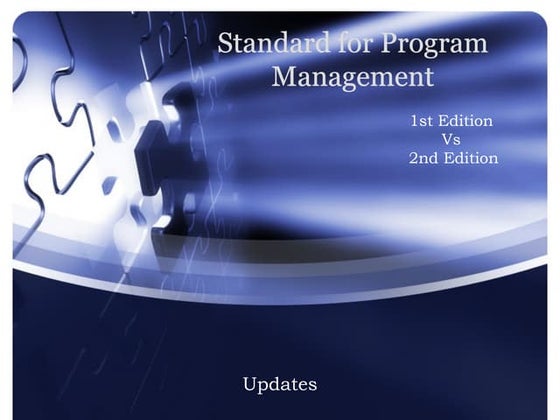 Standard for Program Management

1st Edition
Vs
2nd Edition

Updates